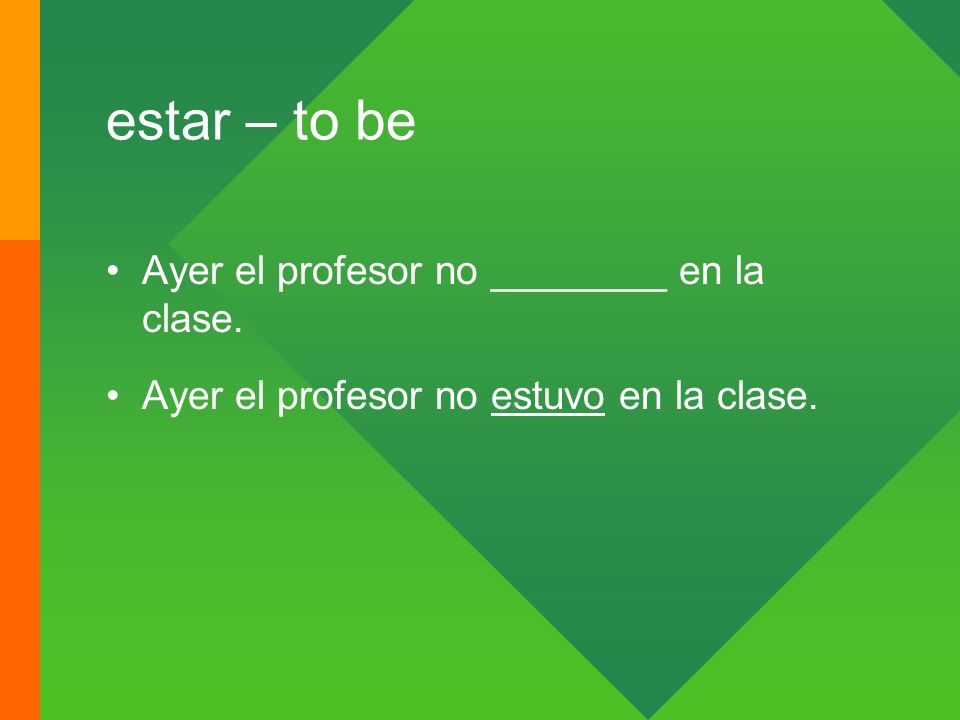 estar – to be

• Ayer el profesor no ________ en la clase.

• Ayer el profesor no estuvo en la clase.